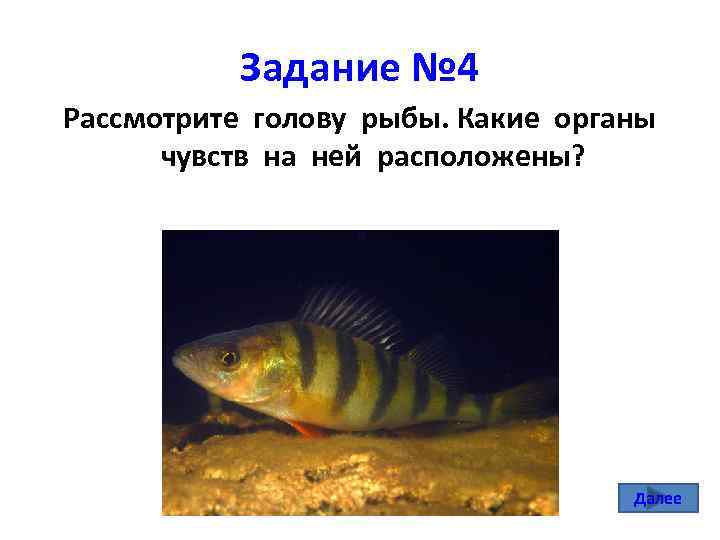 Задание №4

Рассмотрите голову рыбы. Какие органы чувств на ней расположены?

Далее